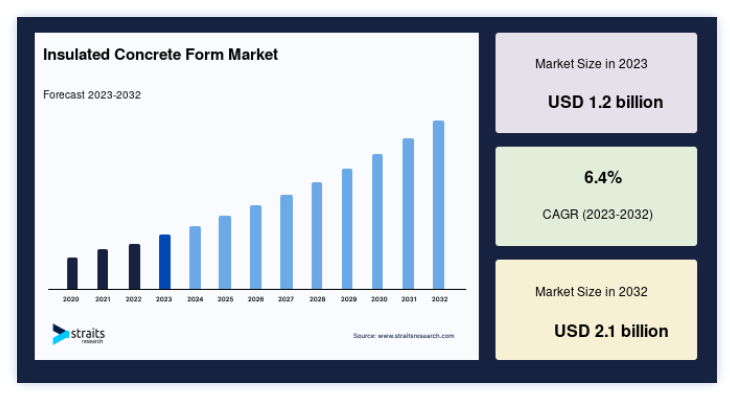 Insulated Concrete Form Market

Forecast 2023-2032

2020 2021 2022 2023 2024 2025 2026 2027 2028 2029 2030 2031 2032

straits research

Source: www.straitsresearch.com

Market Size in 2023

USD 1.2 billion

6.4%

CAGR (2023-2032)

Market Size in 2032

USD 2.1 billion